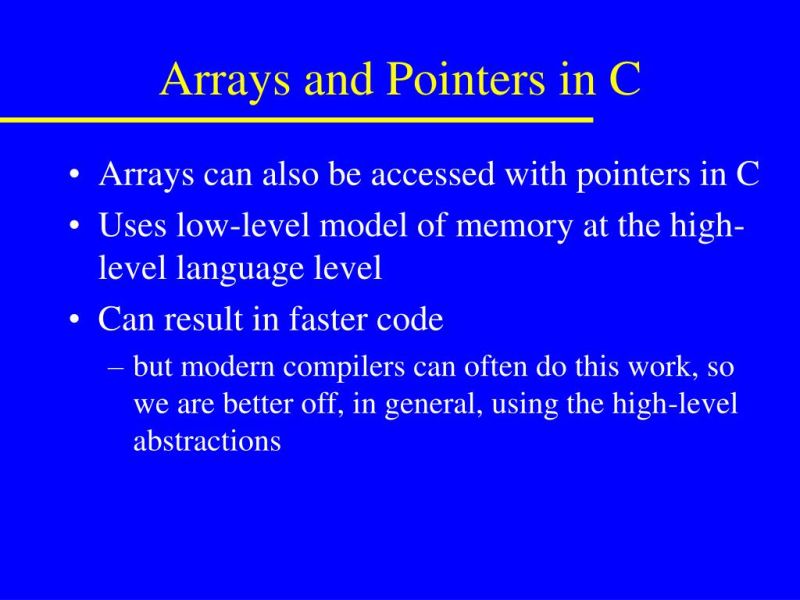 Arrays and Pointers in C

• Arrays can also be accessed with pointers in C
• Uses low-level model of memory at the high-level language level
• Can result in faster code
– but modern compilers can often do this work, so we are better off, in general, using the high-level abstractions